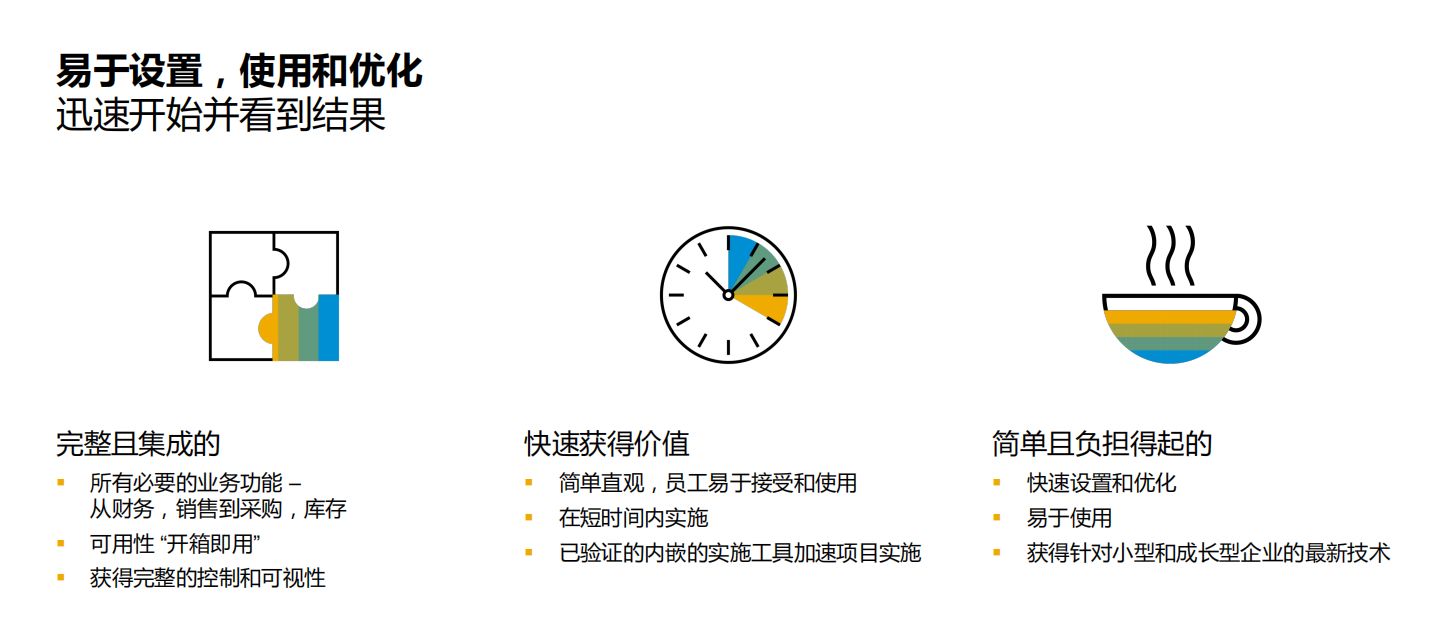 易于设置，使用和优化
迅速开始并看到结果

完整且集成的
▪ 所有必要的业务功能 – 从财务，销售到采购，库存
▪ 可用性 “开箱即用”
▪ 获得完整的控制和可视性

快速获得价值
▪ 简单直观，员工易于接受和使用
▪ 在短时间内实施
▪ 已验证的内嵌的实施工具加速项目实施

简单且负担得起的
▪ 快速设置和优化
▪ 易于使用
▪ 获得针对小型和成长型企业的最新技术